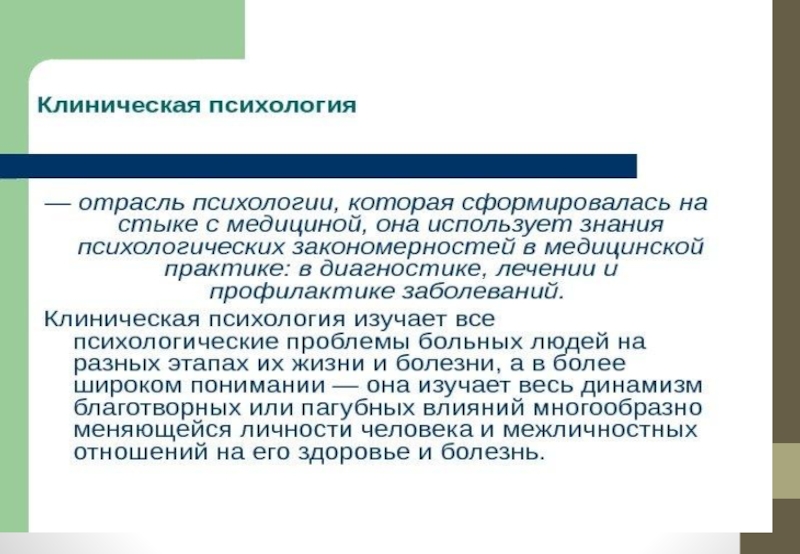 Клиническая психология

— отрасль психологии, которая сформировалась на стыке с медициной, она использует знания психологических закономерностей в медицинской практике: в диагностике, лечении и профилактике заболеваний.

Клиническая психология изучает все психологические проблемы больных людей на разных этапах их жизни и болезни, а в более широком понимании — она изучает весь динамизм благотворных или пагубных влияний многообразно меняющейся личности человека и межличностных отношений на его здоровье и болезнь.